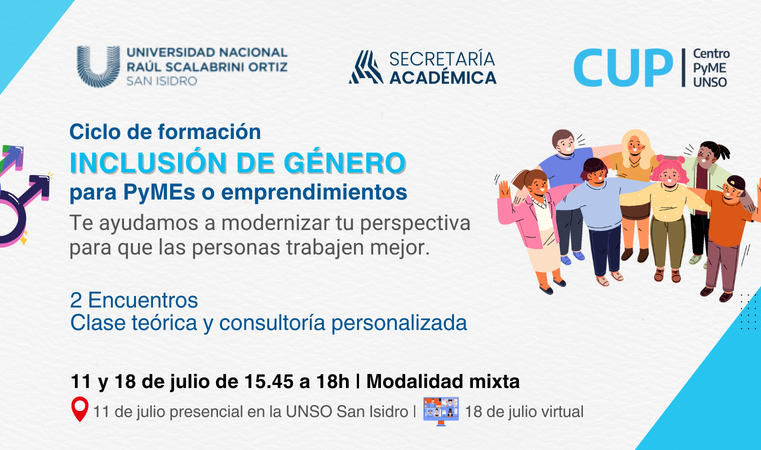 UNIVERSIDAD NACIONAL
RAÚL SCALABRINI ORTIZ
SAN ISIDRO

SECRETARÍA
ACADÉMICA

CUP | Centro PyME UNSO

Ciclo de formación
INCLUSIÓN DE GÉNERO
para PyMEs o emprendimientos
Te ayudamos a modernizar tu perspectiva para que las personas trabajen mejor.

2 Encuentros
Clase teórica y consultoría personalizada

11 y 18 de julio de 15.45 a 18h | Modalidad mixta
11 de julio presencial en la UNSO San Isidro | 18 de julio virtual